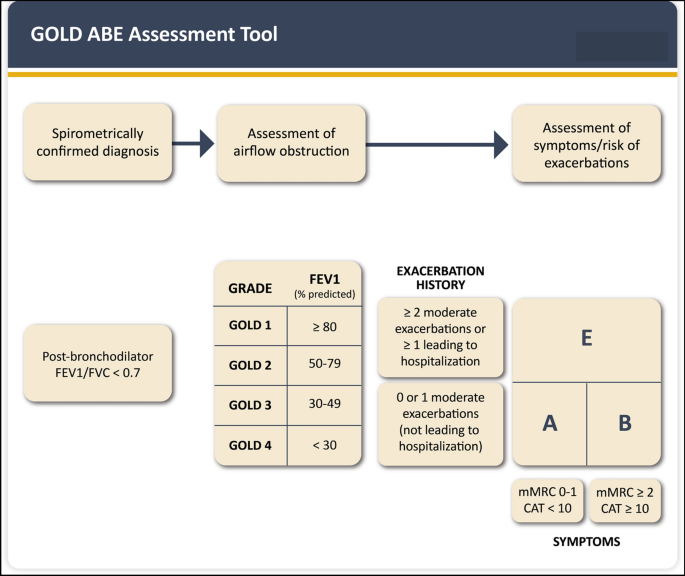 GOLD ABE Assessment Tool

Spirometrically confirmed diagnosis

Assessment of airflow obstruction

Assessment of symptoms/risk of exacerbations

Post-bronchodilator FEV1/FVC < 0.7

| GRADE | FEV1 (% predicted) |
|---|---|
| GOLD 1 | ≥ 80 |
| GOLD 2 | 50-79 |
| GOLD 3 | 30-49 |
| GOLD 4 | < 30 |

EXACERBATION HISTORY

≥ 2 moderate exacerbations or ≥ 1 leading to hospitalization

0 or 1 moderate exacerbations (not leading to hospitalization)

E

A

B

mMRC 0-1 CAT < 10

mMRC ≥ 2 CAT ≥ 10

SYMPTOMS